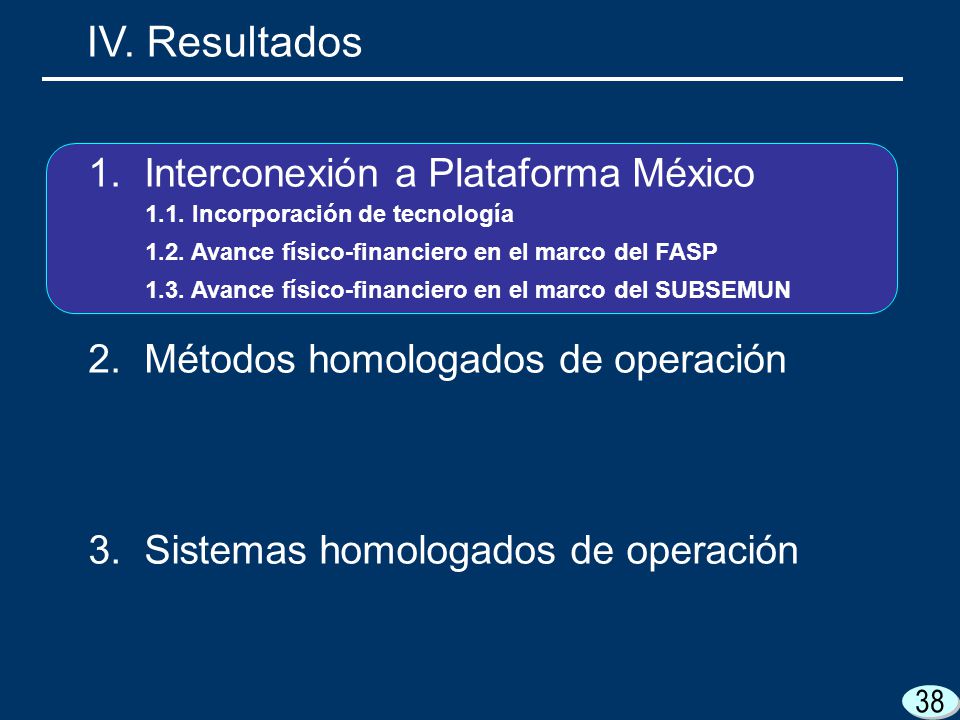 IV. Resultados

1. Interconexión a Plataforma México

1.1. Incorporación de tecnología

1.2. Avance físico-financiero en el marco del FASP

1.3. Avance físico-financiero en el marco del SUBSEMUN

2. Métodos homologados de operación

3. Sistemas homologados de operación

38